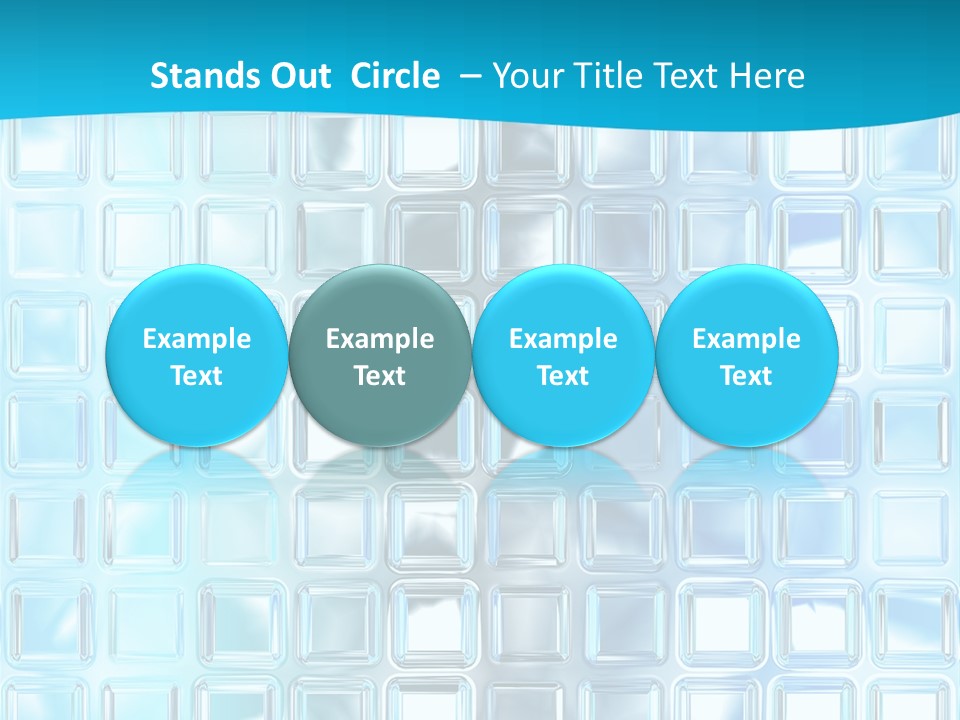 Stands Out Circle – Your Title Text Here

Example Text

Example Text

Example Text

Example Text